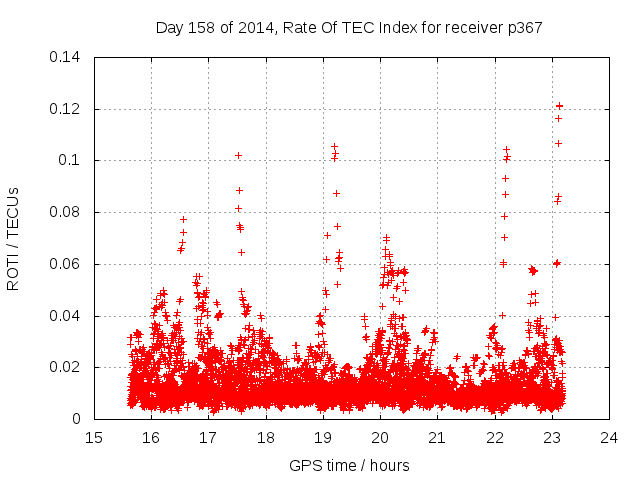 Day 158 of 2014, Rate Of TEC Index for receiver p367

ROTI / TECUs

0.14
0.12
0.1
0.08
0.06
0.04
0.02
0

15 16 17 18 19 20 21 22 23 24

GPS time / hours